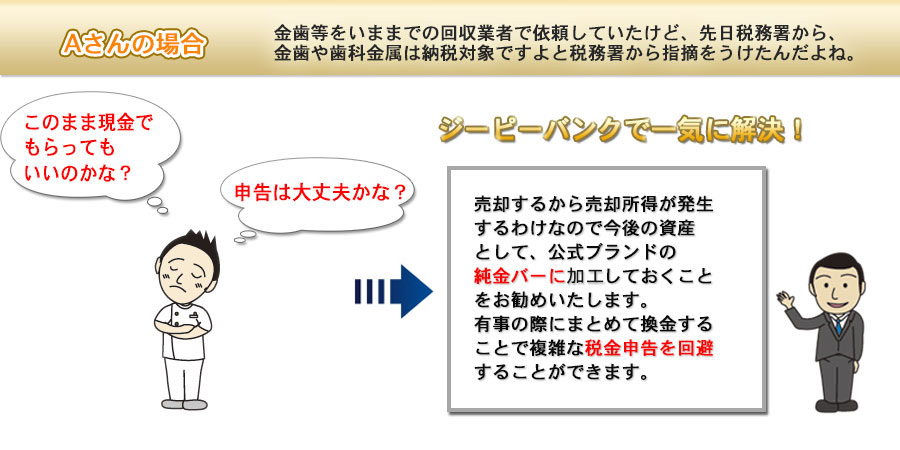 Aさんの場合

金歯等をいままでの回収業者で依頼していたけど、先日税務署から、金歯や歯科金属は納税対象ですよと税務署から指摘をうけたんだよね。

このまま現金でもらってもいいのかな？

申告は大丈夫かな？

ジーピーバンクで一気に解決！

売却するから売却所得が発生するわけなので今後の資産として、公式ブランドの純金バーに加工しておくことをお勧めいたします。
有事の際にまとめて換金することで複雑な税金申告を回避することができます。